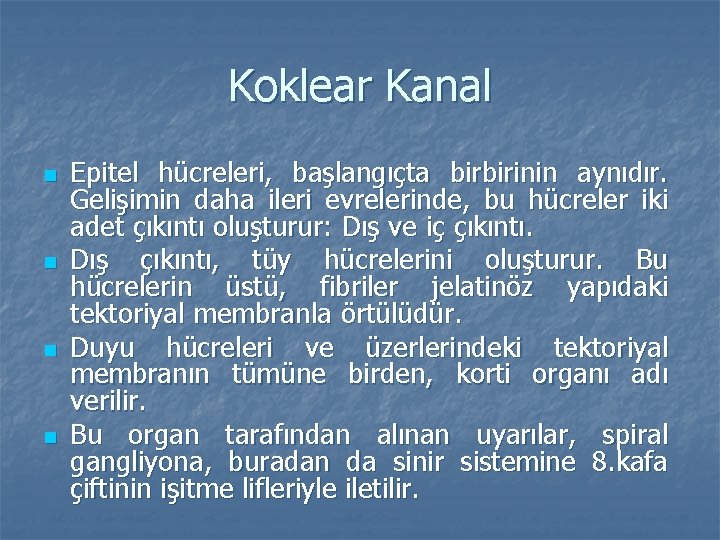 Koklear Kanal

Epitel hücreleri, başlangıçta birbirinin aynıdır. Gelişimin daha ileri evrelerinde, bu hücreler iki adet çıkıntı oluşturur: Dış ve iç çıkıntı.

Dış çıkıntı, tüy hücrelerini oluşturur. Bu hücrelerin üstü, fibriler jelatinöz yapıdaki tektoriyal membranla örtülüdür.

Duyu hücreleri ve üzerlerindeki tektoriyal membranın tümüne birden, korti organı adı verilir.

Bu organ tarafından alınan uyarılar, spiral gangliyona, buradan da sinir sistemine 8.kafa çiftinin işitme lifleriyle iletilir.